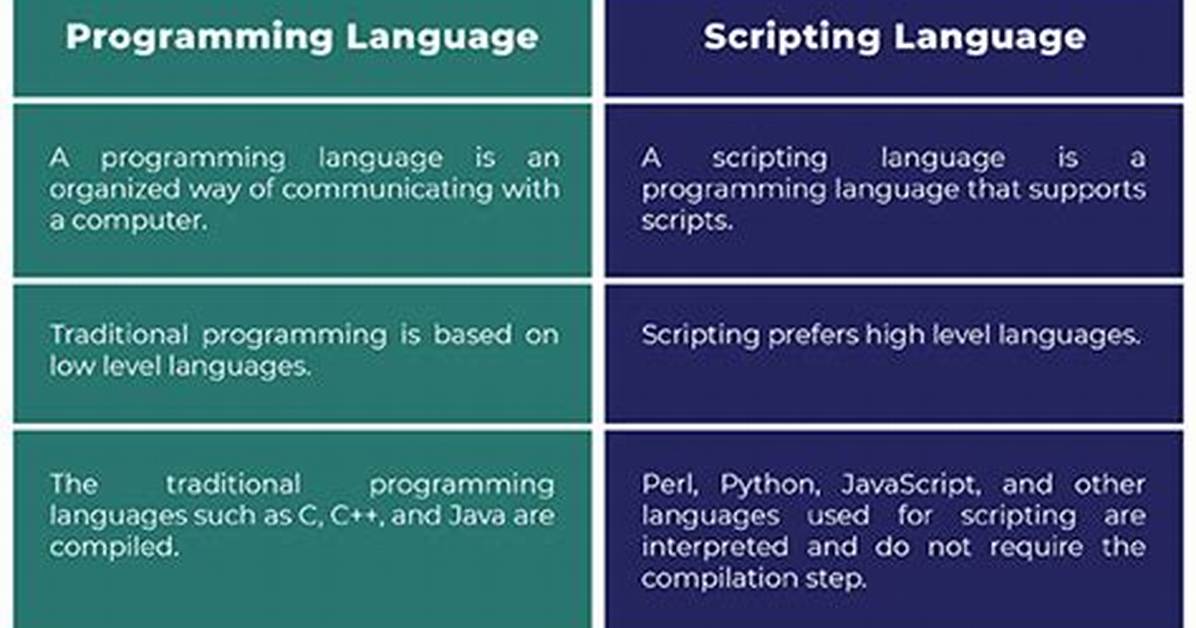 | Programming Language | Scripting Language |
|---|---|
| A programming language is an organized way of communicating with a computer. | A scripting language is a programming language that supports scripts. |
| Traditional programming is based on low level languages. | Scripting prefers high level languages. |
| The traditional programming languages such as C, C++, and Java are compiled. | Perl, Python, JavaScript, and other languages used for scripting are interpreted and do not require the compilation step. |